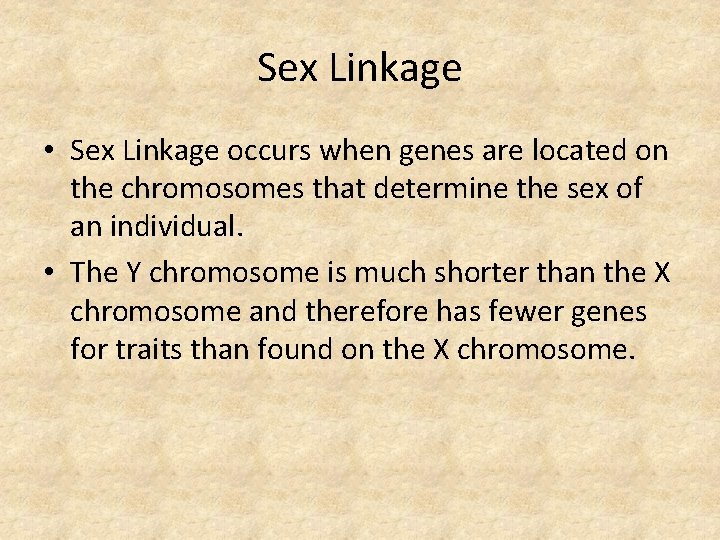 Sex Linkage

• Sex Linkage occurs when genes are located on the chromosomes that determine the sex of an individual.

• The Y chromosome is much shorter than the X chromosome and therefore has fewer genes for traits than found on the X chromosome.